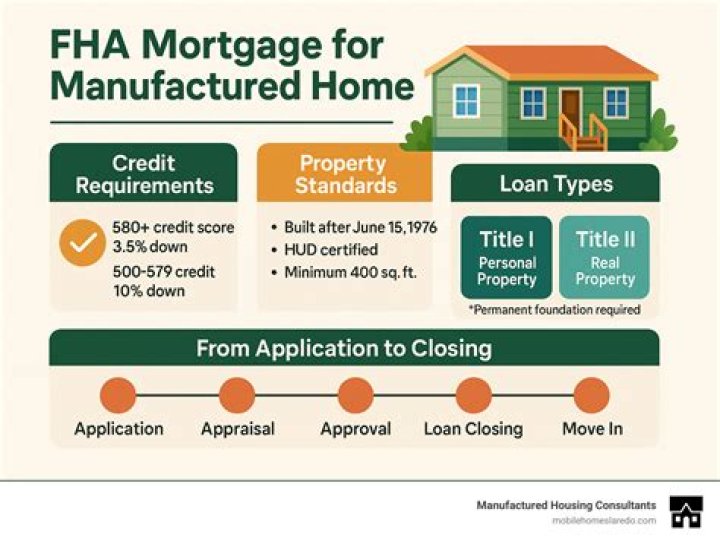 FHA Mortgage for Manufactured Home

Credit Requirements

580+ credit score
3.5% down
500-579 credit
10% down

Property Standards

• Built after June 15,1976
• HUD certified
• Minimum 400 sq. ft.

Loan Types

Title I
Personal Property

Title II
Real Property

*Permanent foundation required

From Application to Closing

Application
Appraisal
Approval
Loan Closing
Move In

Manufactured Housing Consultants
mobilehomeslaredo.com